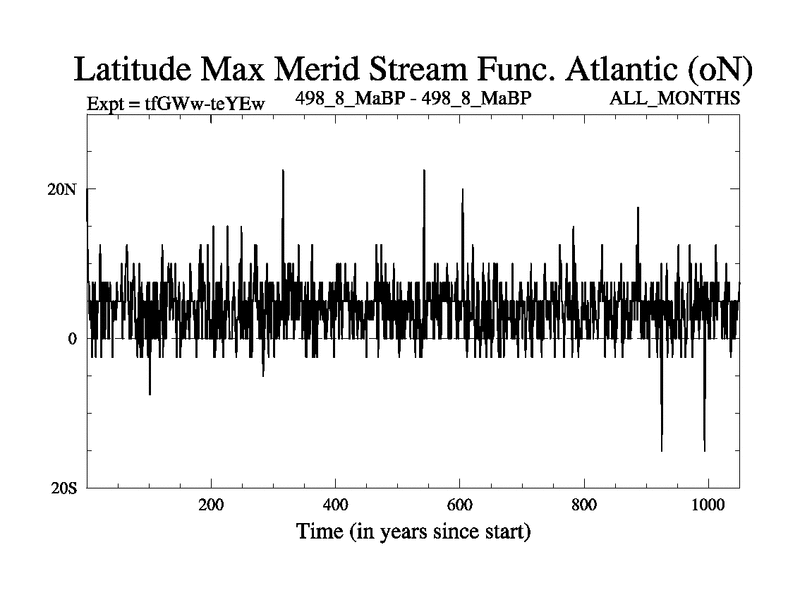 Latitude Max Merid Stream Func. Atlantic (oN)

Expt = tfGWw-teYEw 498_8_MaBP - 498_8_MaBP ALL_MONTHS

20N

0

20S

200 400 600 800 1000

Time (in years since start)